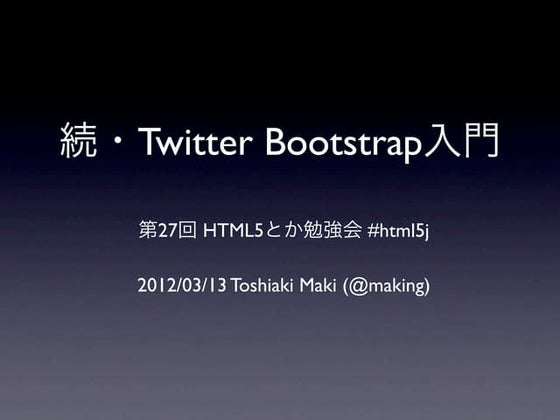 続・Twitter Bootstrap入門

第27回 HTML5とか勉強会 #html5j

2012/03/13 Toshiaki Maki (@making)